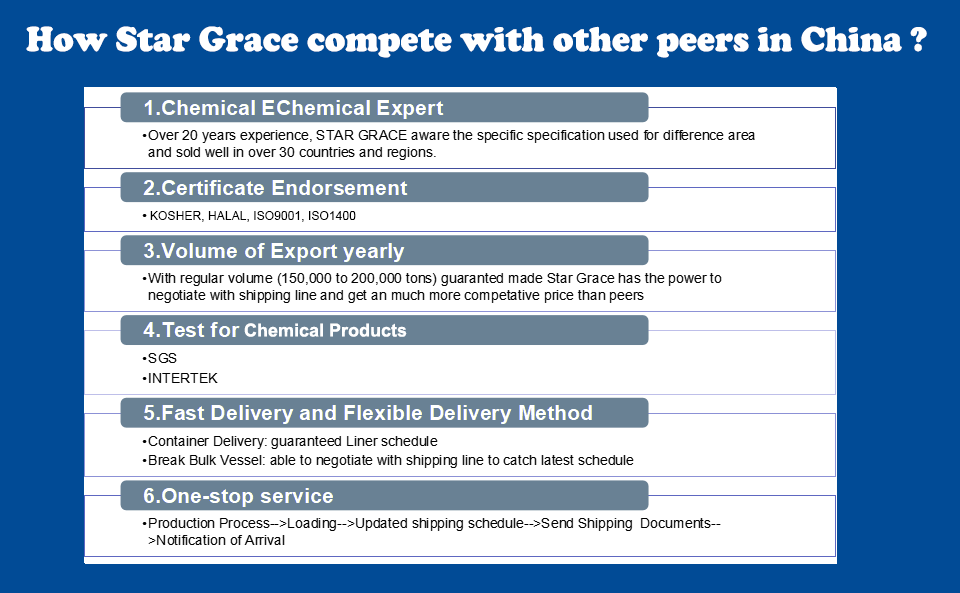 How Star Grace compete with other peers in China ?

1.Chemical EChemical Expert

•Over 20 years experience, STAR GRACE aware the specific specification used for difference area and sold well in over 30 countries and regions.

2.Certificate Endorsement

• KOSHER, HALAL, ISO9001, ISO1400

3.Volume of Export yearly

•With regular volume (150,000 to 200,000 tons) guaranted made Star Grace has the power to negotiate with shipping line and get an much more competative price than peers

4.Test for Chemical Products

•SGS
•INTERTEK

5.Fast Delivery and Flexible Delivery Method

•Container Delivery: guaranteed Liner schedule
•Break Bulk Vessel: able to negotiate with shipping line to catch latest schedule

6.One-stop service

•Production Process-->Loading-->Updated shipping schedule-->Send Shipping Documents-->Notification of Arrival